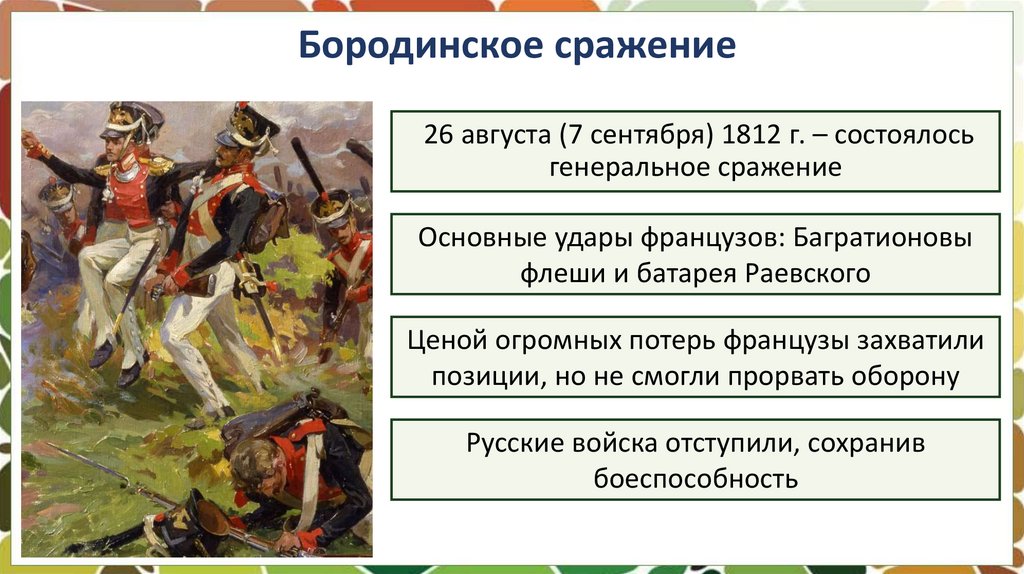 Бородинское сражение

26 августа (7 сентября) 1812 г. – состоялось генеральное сражение

Основные удары французов: Багратионовы флеши и батарея Раевского

Ценой огромных потерь французы захватили позиции, но не смогли прорвать оборону

Русские войска отступили, сохранив боеспособность